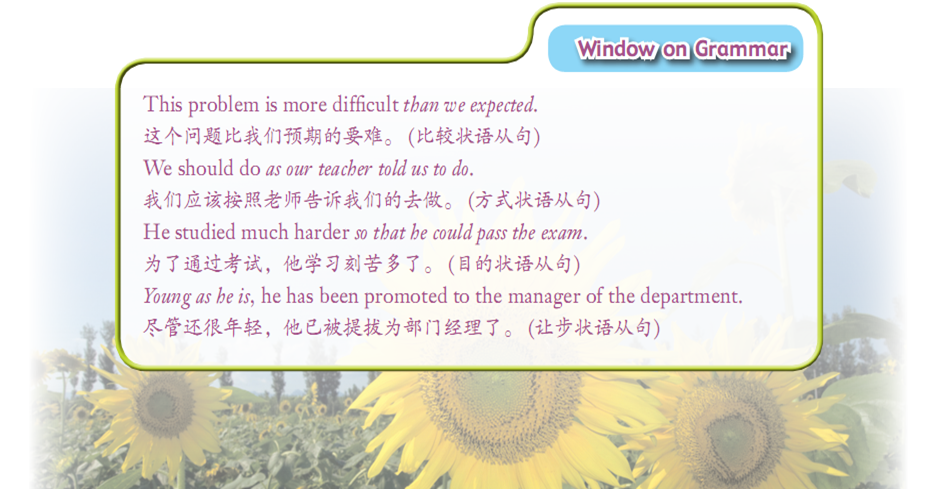 Window on Grammar

This problem is more difficult than we expected.
这个问题比我们预期的要难。(比较状语从句)
We should do as our teacher told us to do.
我们应该按照老师告诉我们的去做。(方式状语从句)
He studied much harder so that he could pass the exam.
为了通过考试，他学习刻苦多了。(目的状语从句)
Young as he is, he has been promoted to the manager of the department.
尽管还很年轻，他已被提拔为部门经理了。(让步状语从句)